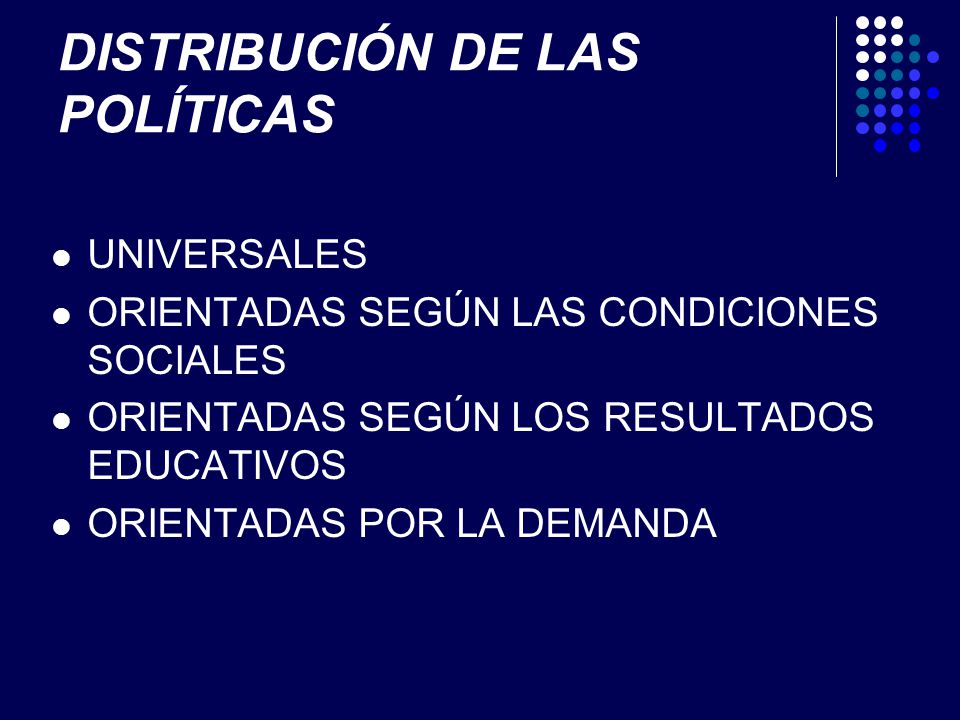 DISTRIBUCIÓN DE LAS POLÍTICAS

- UNIVERSALES
- ORIENTADAS SEGÚN LAS CONDICIONES SOCIALES
- ORIENTADAS SEGÚN LOS RESULTADOS EDUCATIVOS
- ORIENTADAS POR LA DEMANDA